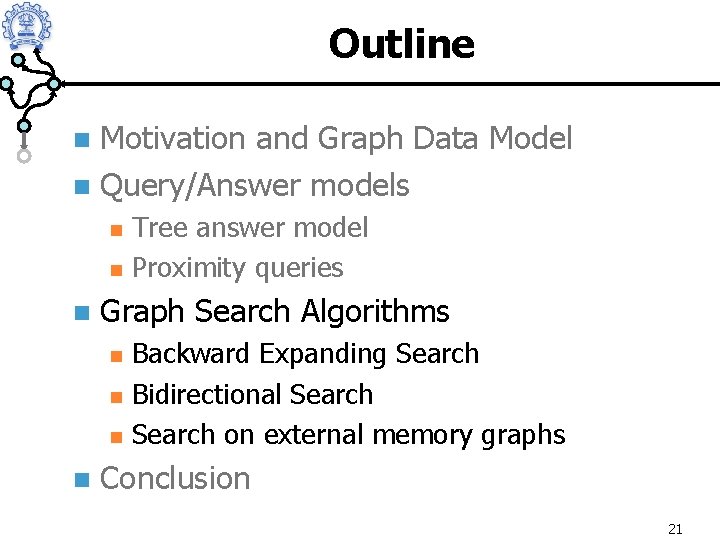 Outline

Motivation and Graph Data Model
Query/Answer models
Tree answer model
Proximity queries
Graph Search Algorithms
Backward Expanding Search
Bidirectional Search
Search on external memory graphs
Conclusion

21